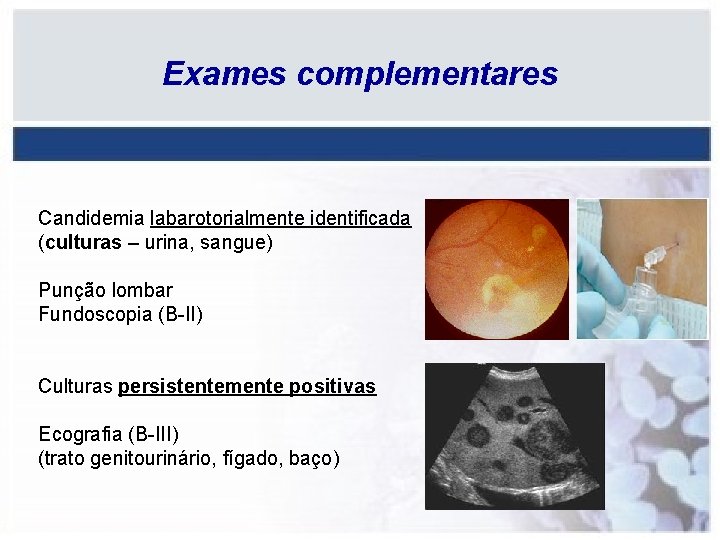 Exames complementares

Candidemia labarotorialmente identificada
(culturas – urina, sangue)

Punção lombar
Fundoscopia (B-II)

Culturas persistentemente positivas

Ecografia (B-III)
(trato genitourinário, fígado, baço)